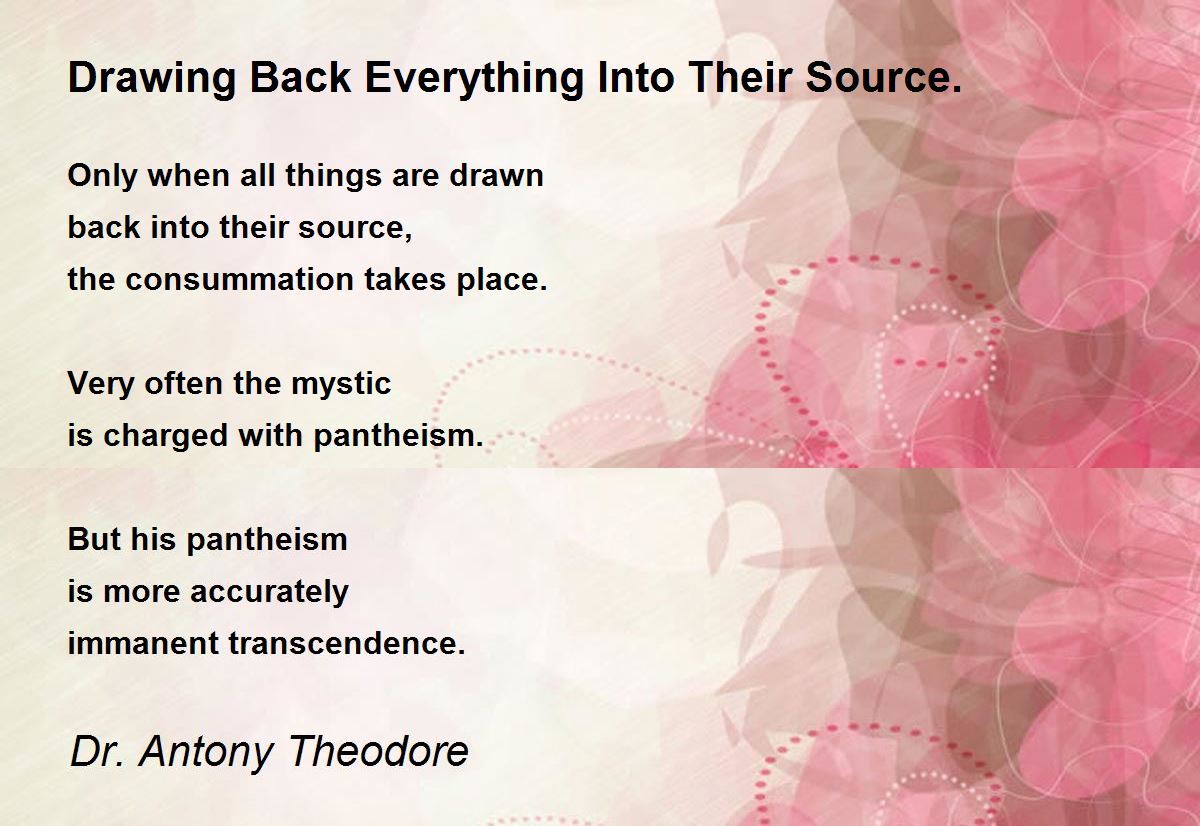 Drawing Back Everything Into Their Source.

Only when all things are drawn
back into their source,
the consummation takes place.

Very often the mystic
is charged with pantheism.

But his pantheism
is more accurately
immanent transcendence.

Dr. Antony Theodore